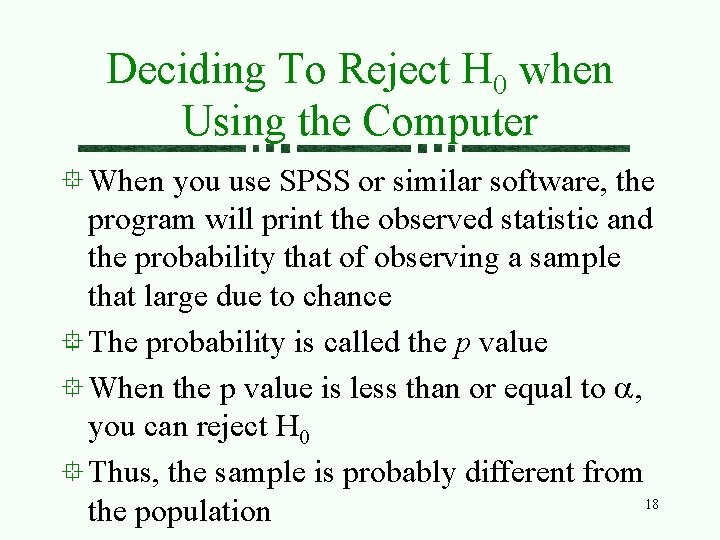 Deciding To Reject $H_0$ when Using the Computer

When you use SPSS or similar software, the program will print the observed statistic and the probability that of observing a sample that large due to chance

The probability is called the $p$ value

When the p value is less than or equal to $\alpha$, you can reject $H_0$

Thus, the sample is probably different from the population

18